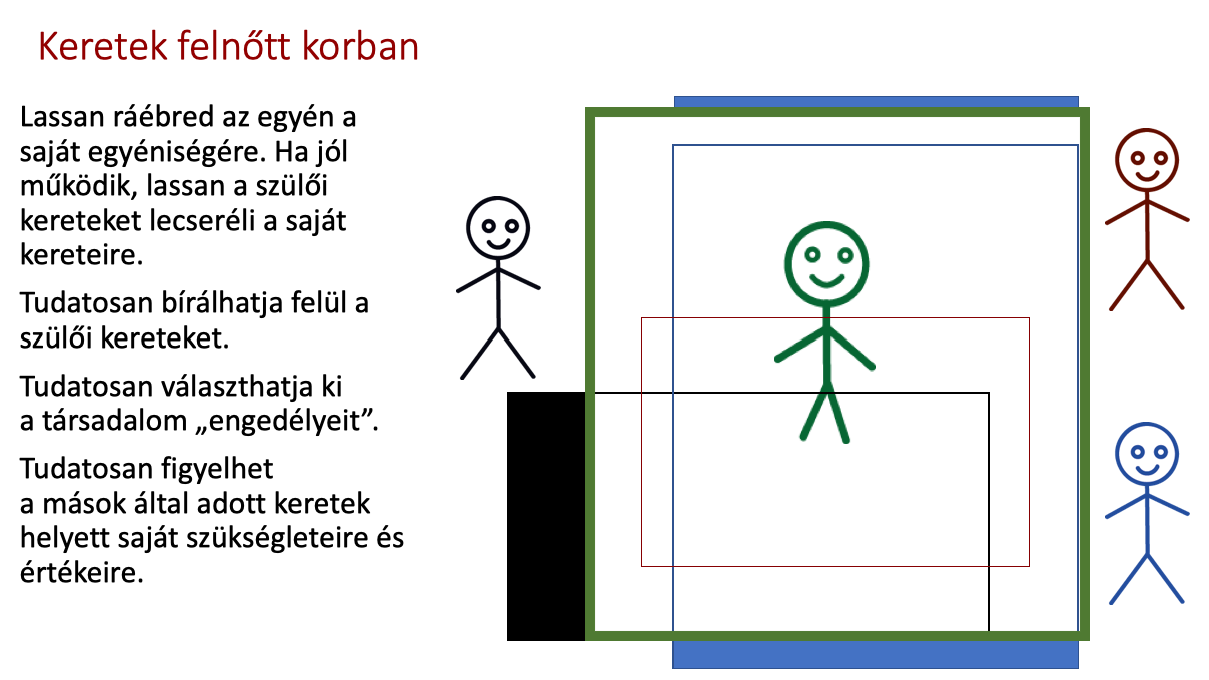 Keretek felnőtt korban

Lassan ráébred az egyén a saját egyéniségére. Ha jól működik, lassan a szülői kereteket lecseréli a saját kereteire.

Tudatosan bírálhatja felül a szülői kereteket.

Tudatosan választhatja ki a társadalom „engedélyeit”.

Tudatosan figyelhet a mások által adott keretek helyett saját szükségleteire és értékeire.